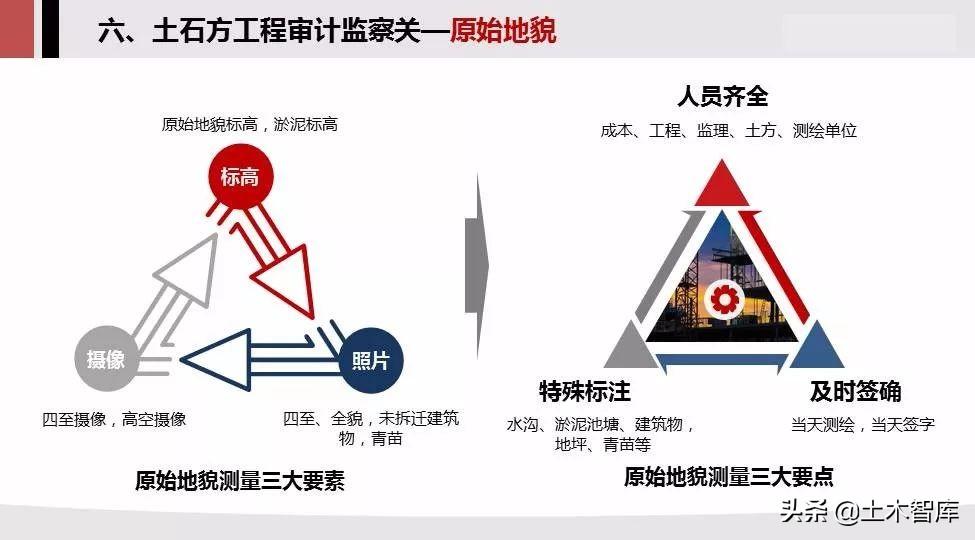 六、土石方工程审计监察关—原始地貌

原始地貌标高，淤泥标高

标高

摄像

照片

四至摄像，高空摄像

四至、全貌，未拆迁建筑物，青苗

原始地貌测量三大要素

人员齐全

成本、工程、监理、土方、测绘单位

特殊标注

水沟、淤泥池塘、建筑物，地坪、青苗等

及时签确

当天测绘，当天签字

原始地貌测量三大要点

头条 @土木智库